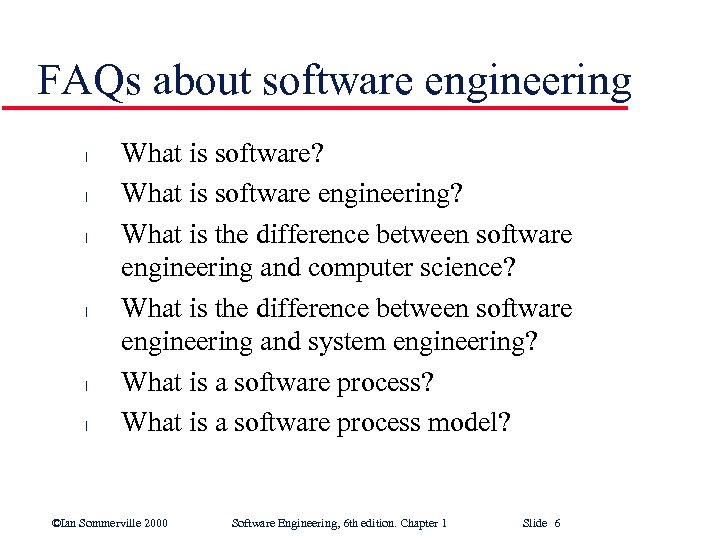 FAQs about software engineering

l What is software?

l What is software engineering?

l What is the difference between software engineering and computer science?

l What is the difference between software engineering and system engineering?

l What is a software process?

l What is a software process model?

©Ian Sommerville 2000 Software Engineering, 6th edition. Chapter 1 Slide 6